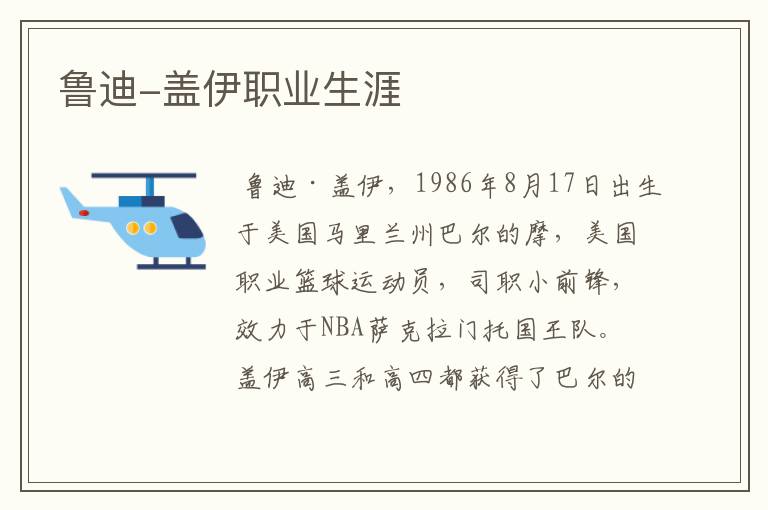 鲁迪-盖伊职业生涯

鲁迪·盖伊，1986年8月17日出生于美国马里兰州巴尔的摩，美国职业篮球运动员，司职小前锋，效力于NBA萨克拉门托国王队。盖伊高三和高四都获得了巴尔的